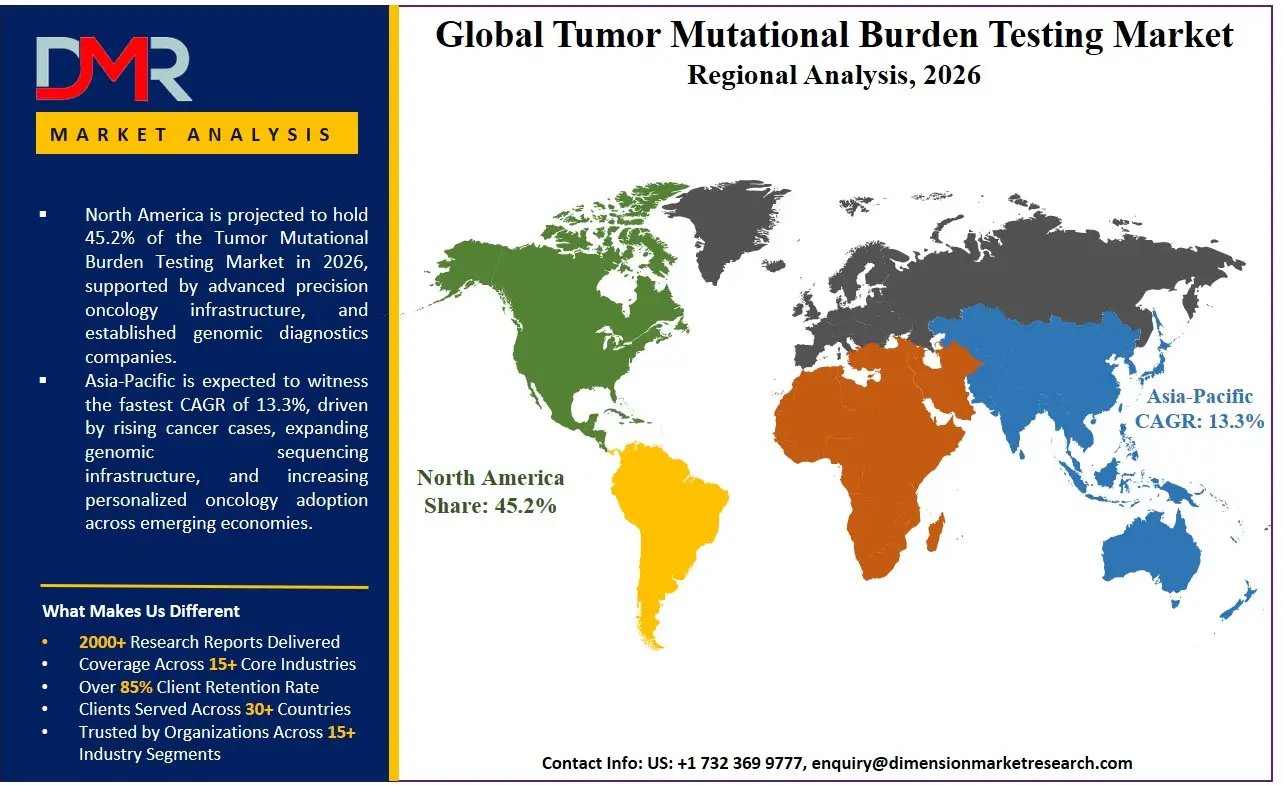 DMR

MARKET ANALYSIS

▪ North America is projected to hold 45.2% of the Tumor Mutational Burden Testing Market in 2026, supported by advanced precision oncology infrastructure, and established genomic diagnostics companies.

▪ Asia-Pacific is expected to witness the fastest CAGR of 13.3%, driven by rising cancer cases, expanding genomic sequencing infrastructure, and increasing personalized oncology adoption across emerging economies.

What Makes Us Different

• 2000+ Research Reports Delivered
• Coverage Across 15+ Core Industries
• Over 85% Client Retention Rate
• Clients Served Across 30+ Countries
• Trusted by Organizations Across 15+ Industry Segments

Global Tumor Mutational Burden Testing Market

Regional Analysis, 2026

North America
Share: 45.2%

Asia-Pacific
CAGR: 13.3%

Contact Info: US: +1 732 369 9777, enquiry@dimensionmarketresearch.com